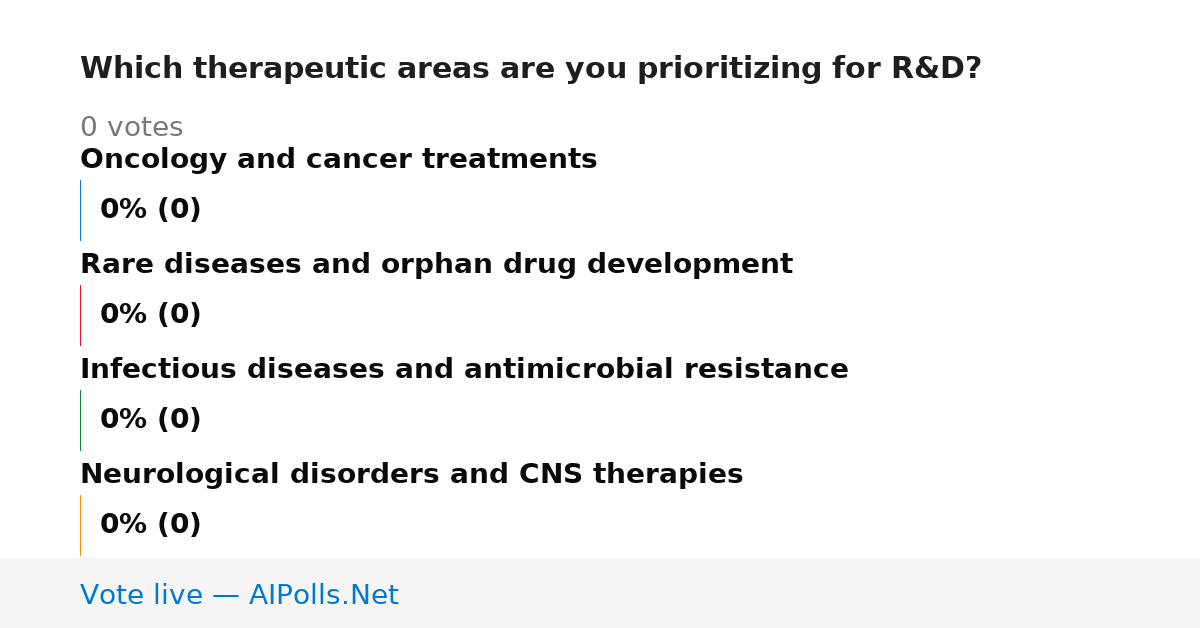 Which therapeutic areas are you prioritizing for R&D?

0 votes

Oncology and cancer treatments

0% (0)

Rare diseases and orphan drug development

0% (0)

Infectious diseases and antimicrobial resistance

0% (0)

Neurological disorders and CNS therapies

0% (0)

Vote live — AIPolls.Net